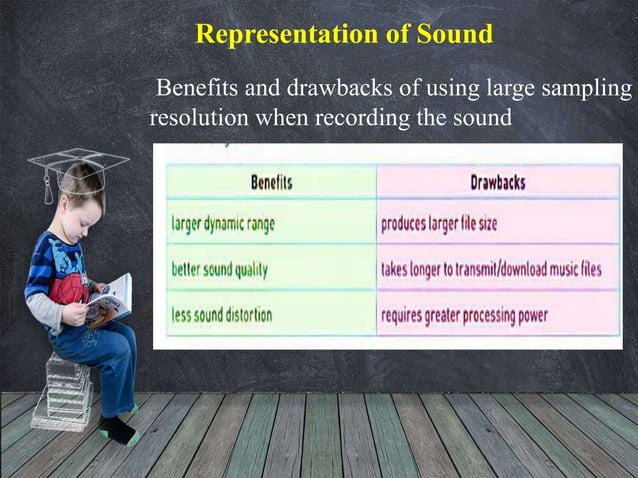 Representation of Sound

Benefits and drawbacks of using large sampling resolution when recording the sound

| Benefits | Drawbacks |
|---|---|
| larger dynamic range | produces larger file size |
| better sound quality | takes longer to transmit/download music files |
| less sound distortion | requires greater processing power |